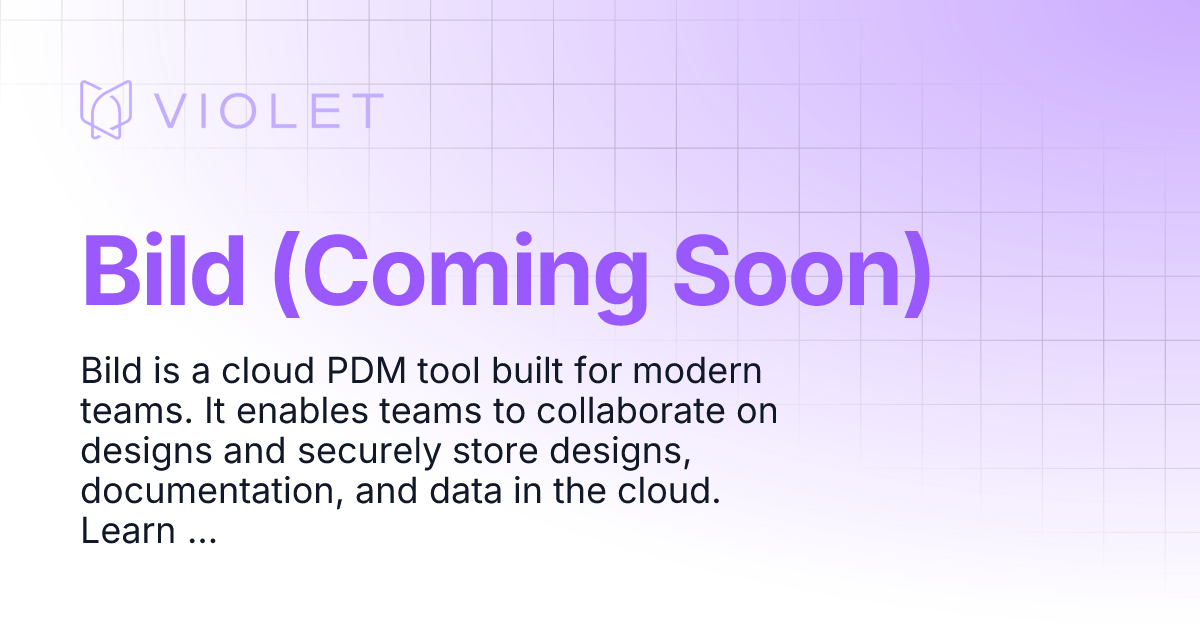 VIOLET

Bild (Coming Soon)

Bild is a cloud PDM tool built for modern teams. It enables teams to collaborate on designs and securely store designs, documentation, and data in the cloud. Learn ...